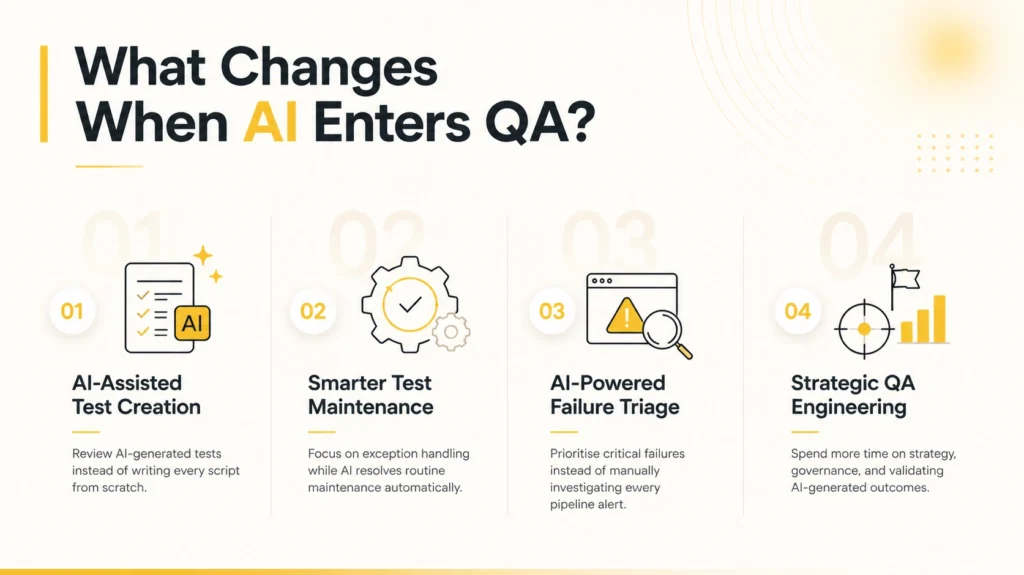 What Changes When AI Enters QA?

01

AI

AI-Assisted Test Creation

Review AI-generated tests instead of writing every script from scratch.

02

Smarter Test Maintenance

Focus on exception handling while AI resolves routine maintenance automatically.

03

AI-Powered Failure Triage

Prioritise critical failures instead of manually investigating every pipeline alert.

04

Strategic QA Engineering

Spend more time on strategy, governance, and validating AI-generated outcomes.